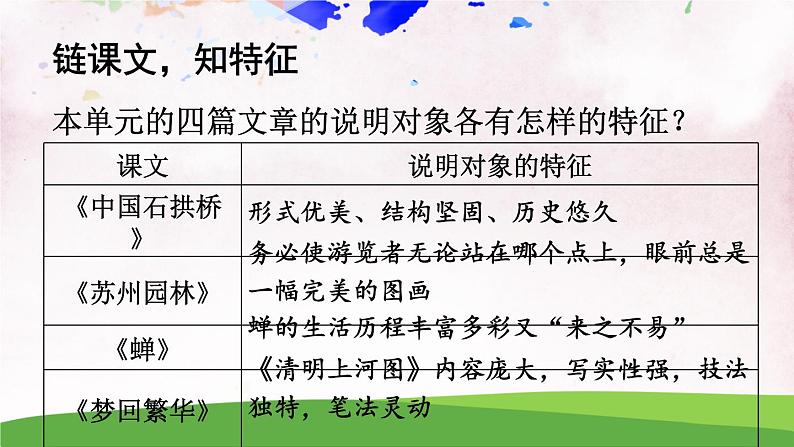 链课文，知特征

本单元的四篇文章的说明对象各有怎样的特征？

| 课文 | 说明对象的特征 |
|---|---|
| 《中国石拱桥》 | 形式优美、结构坚固、历史悠久 |
| 《苏州园林》 | 务必使游览者无论站在哪个点上，眼前总是一幅完美的图画 |
| 《蝉》 | 蝉的生活历程丰富多彩又“来之不易” |
| 《梦回繁华》 | 《清明上河图》内容庞大，写实性强，技法独特，笔法灵动 |